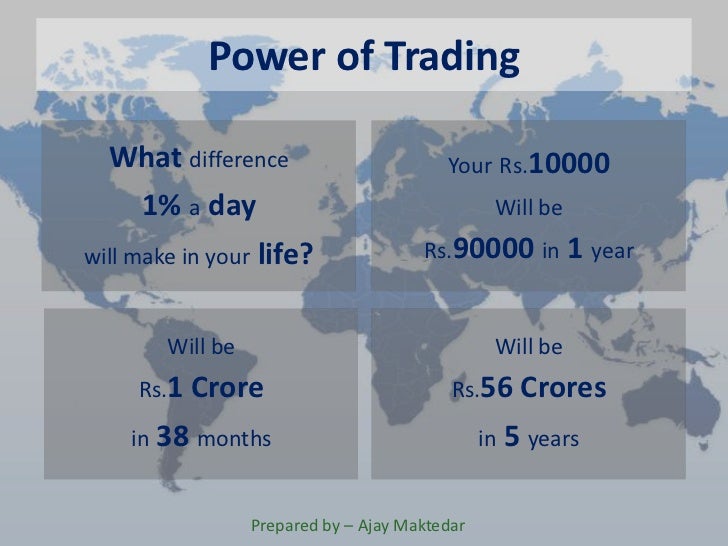 Power of Trading

What difference 1% a day will make in your life?

Your Rs.10000 Will be Rs.90000 in 1 year

Will be Rs.1 Crore in 38 months

Will be Rs.56 Crores in 5 years

Prepared by – Ajay Maktedar